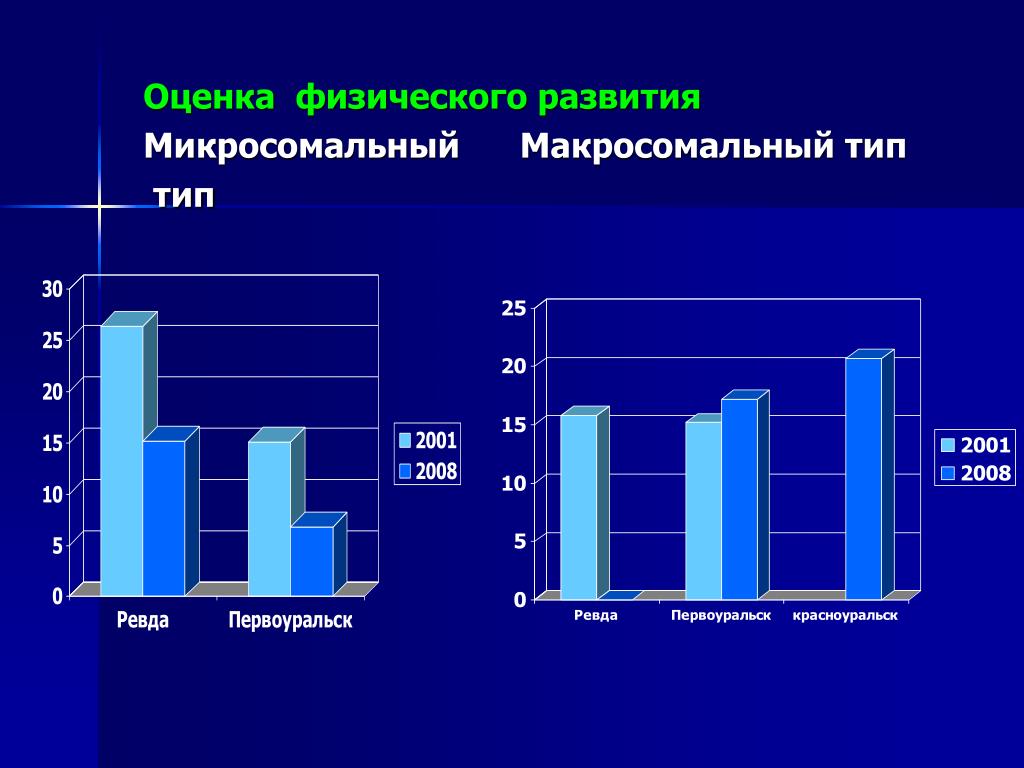 Оценка физического развития

Микросомальный тип

Макросомальный тип

30
25
20
15
10
5
0

Ревда
Первоуральск

2001
2008

25
20
15
10
5
0

Ревда
Первоуральск
красноуральск

2001
2008